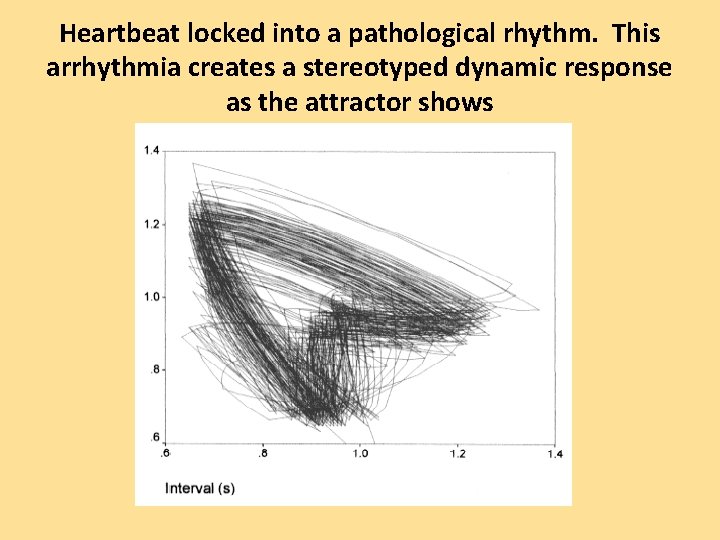 Heartbeat locked into a pathological rhythm.  This arrhythmia creates a stereotyped dynamic response as the attractor shows

1.4
1.2
1.0
.8
.6
.6
.8
1.0
1.2
1.4
Interval (s)